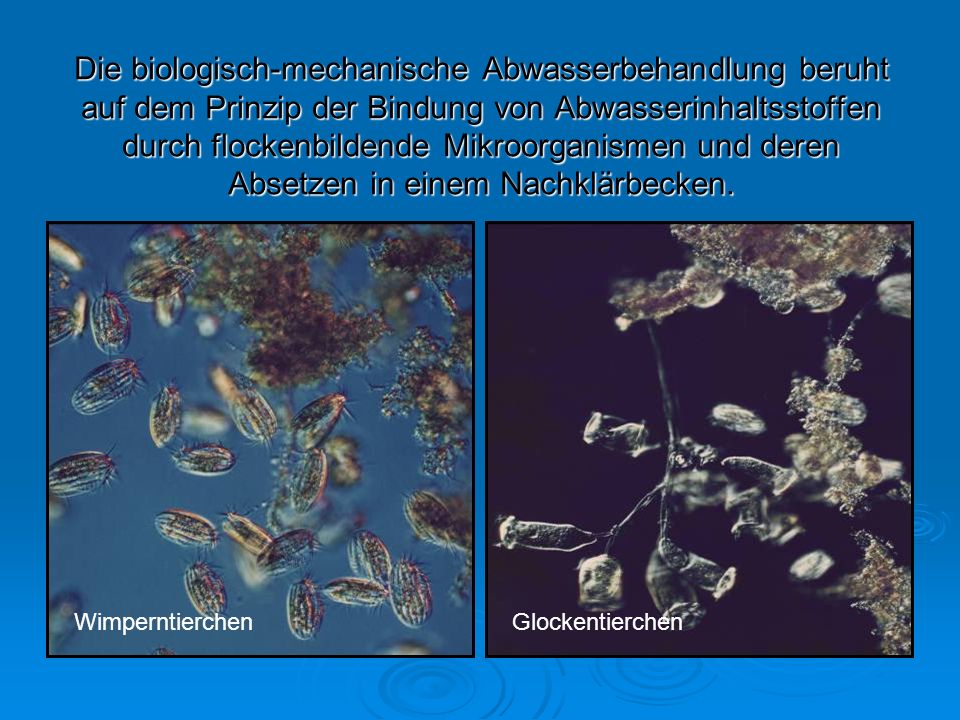 Die biologisch-mechanische Abwasserbehandlung beruht auf dem Prinzip der Bindung von Abwasserinhaltsstoffen durch flockenbildende Mikroorganismen und deren Absetzen in einem Nachklärbecken.

Wimperntierchen

Glockentierchen